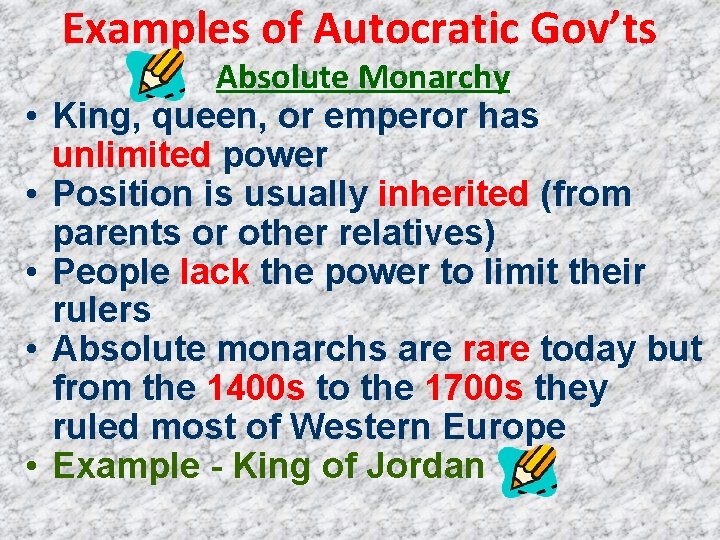 Examples of Autocratic Gov'ts

Absolute Monarchy

• King, queen, or emperor has unlimited power
• Position is usually inherited (from parents or other relatives)
• People lack the power to limit their rulers
• Absolute monarchs are rare today but from the 1400s to the 1700s they ruled most of Western Europe
• Example - King of Jordan